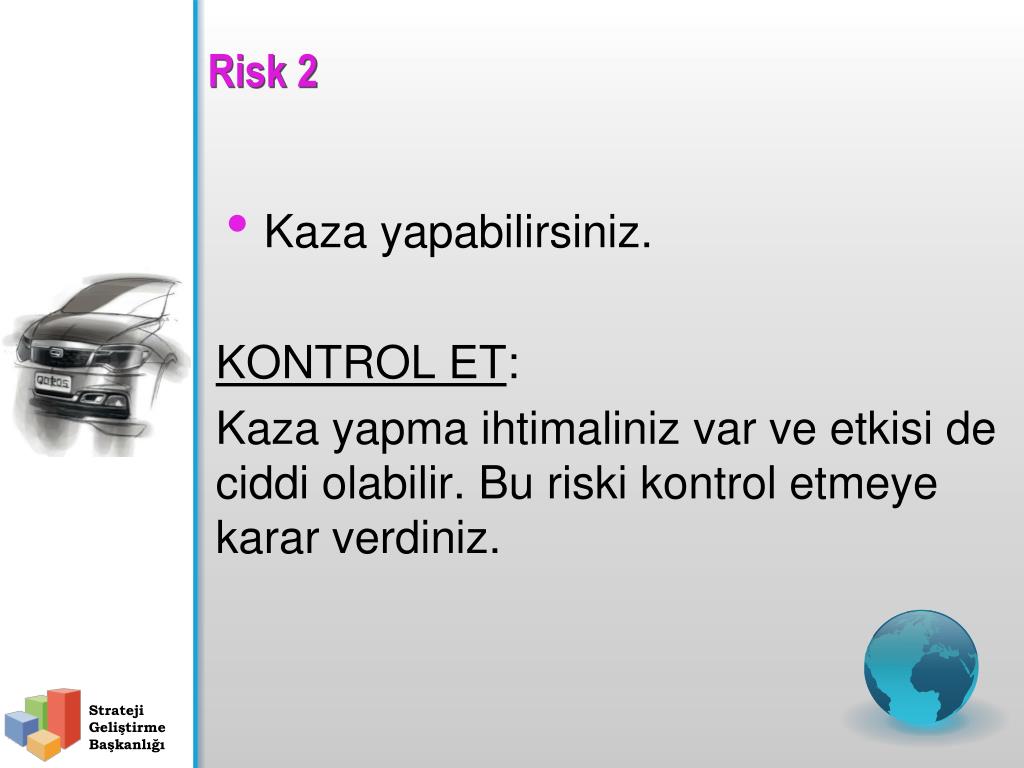 Risk 2

• Kaza yapabilirsiniz.

KONTROL ET:

Kaza yapma ihtimaliniz var ve etkisi de ciddi olabilir. Bu riski kontrol etmeye karar verdiniz.

QOROS

Strateji Geliştirme Başkanlığı